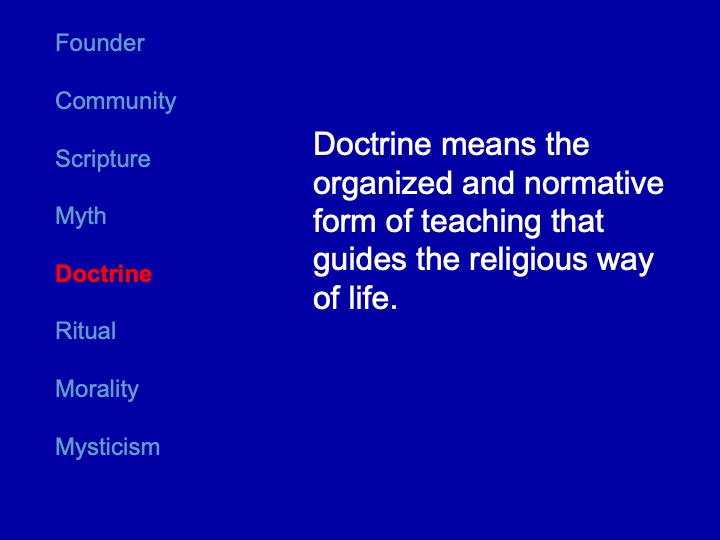 Founder

Community

Scripture

Myth

Doctrine

Ritual

Morality

Mysticism

Doctrine means the organized and normative form of teaching that guides the religious way of life.